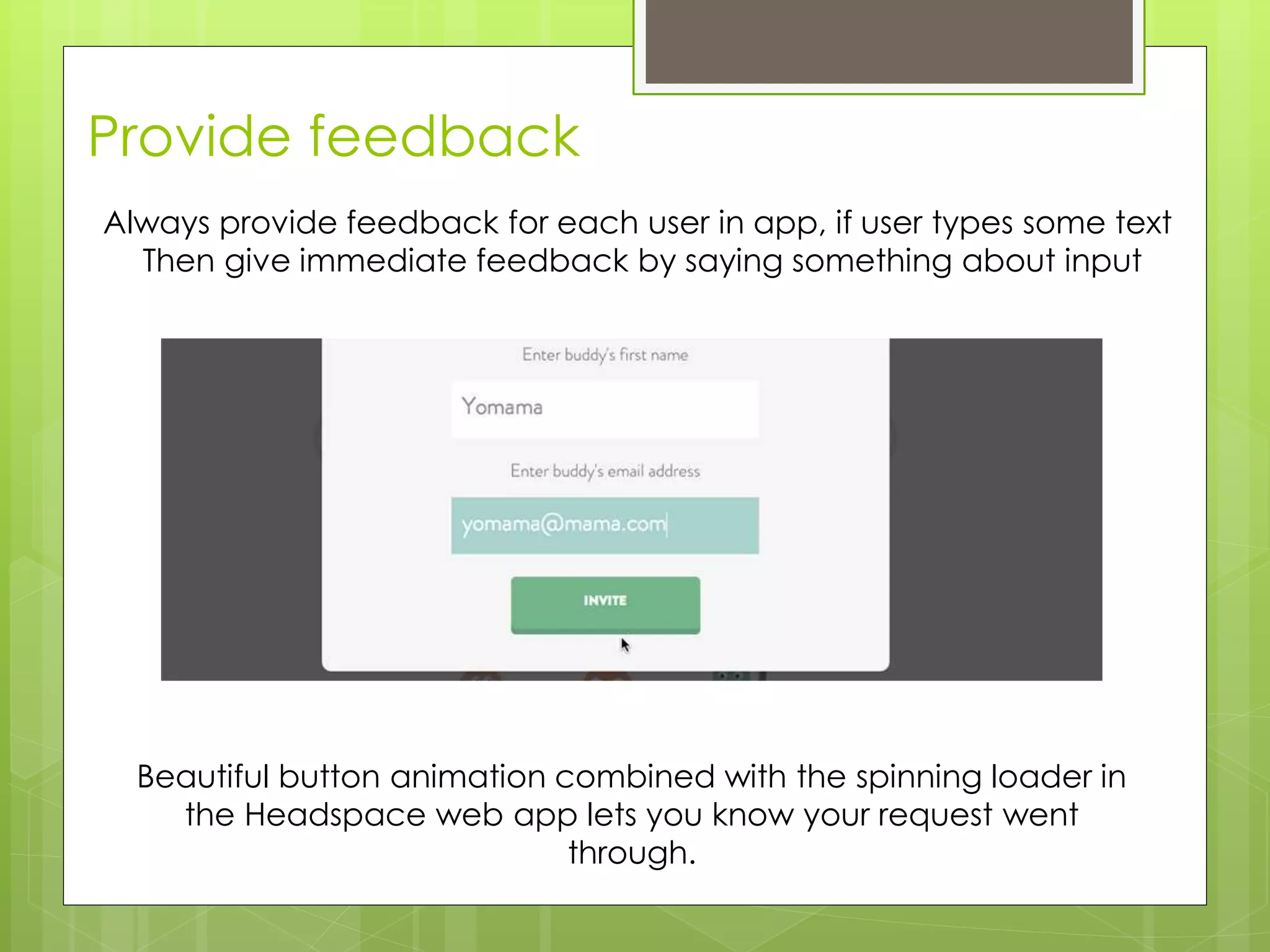 Provide feedback

Always provide feedback for each user in app, if user types some text Then give immediate feedback by saying something about input

Enter buddy's first name

Yomama

Enter buddy's email address

yomama@mama.com

INVITE

Beautiful button animation combined with the spinning loader in the Headspace web app lets you know your request went through.